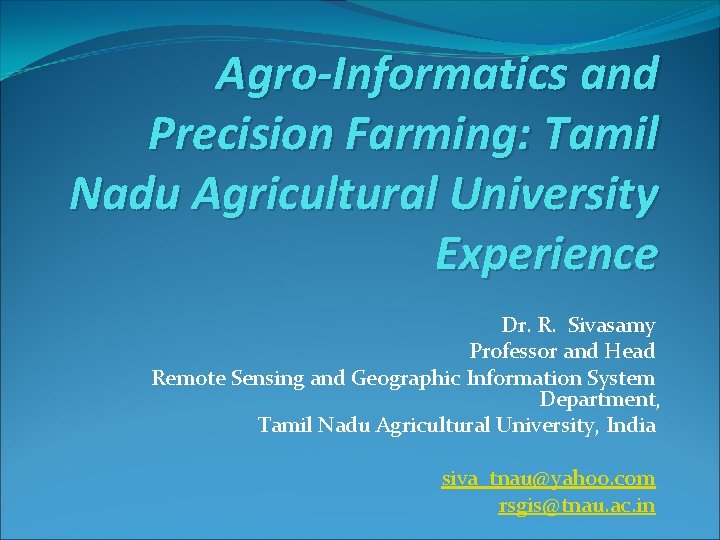 Agro-Informatics and Precision Farming: Tamil Nadu Agricultural University Experience

Dr. R. Sivasamy
Professor and Head
Remote Sensing and Geographic Information System Department,
Tamil Nadu Agricultural University, India

siva_tnau@yahoo.com
rsgis@tnau.ac.in